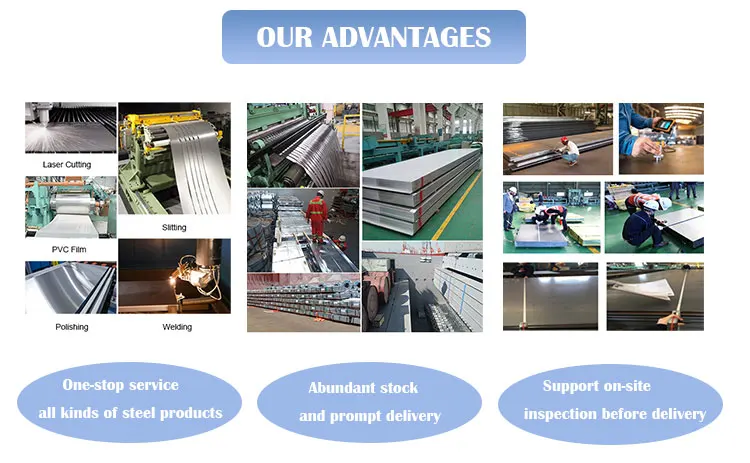 OUR ADVANTAGES

Laser Cutting

Slitting

PVC Film

Polishing

Welding

One-stop service
all kinds of steel products

Abundant stock
and prompt delivery

Support on-site
inspection before delivery